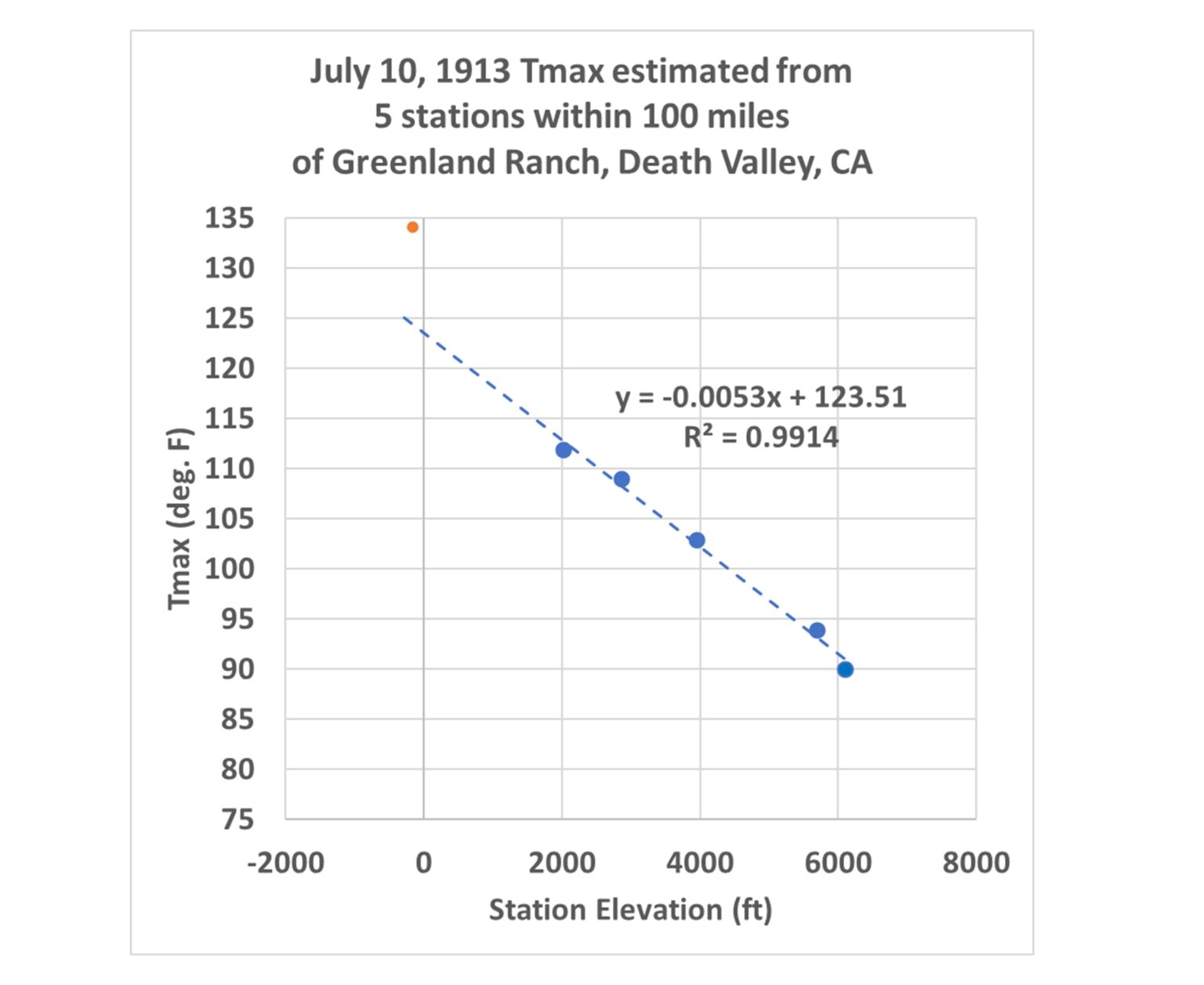 July 10, 1913 Tmax estimated from 5 stations within 100 miles of Greenland Ranch, Death Valley, CA

135
130
125
120
115
110
105
100
95
90
85
80
75

Tmax (deg. F)

$y = -0.0053x + 123.51$
$R^2 = 0.9914$

-2000
0
2000
4000
6000
8000

Station Elevation (ft)